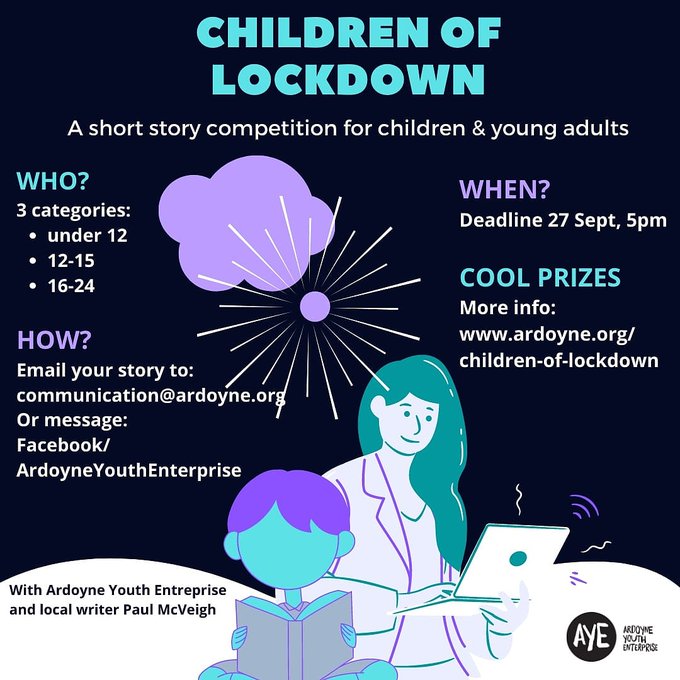 CHILDREN OF LOCKDOWN

A short story competition for children & young adults

WHO?
3 categories:
- under 12
- 12-15
- 16-24

HOW?
Email your story to:
communication@ardoyne.org
Or message:
Facebook/
ArdoyneYouthEnterprise

WHEN?
Deadline 27 Sept, 5pm

COOL PRIZES
More info:
www.ardoyne.org/
children-of-lockdown

With Ardoyne Youth Entreprise
and local writer Paul McVeigh

AYE
ARDOYNE YOUTH ENTERPRISE